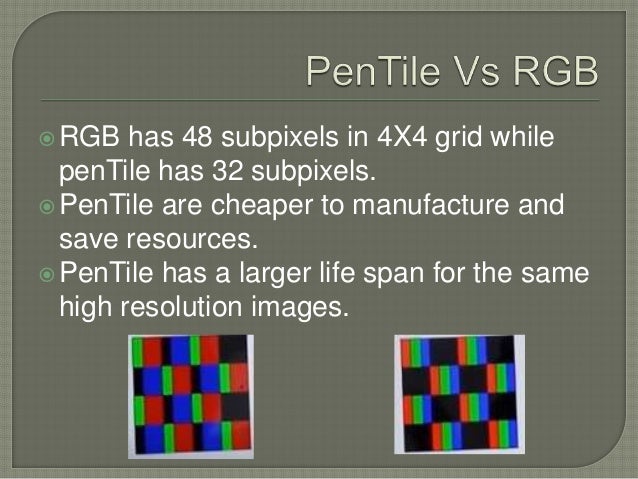 PenTile Vs RGB

RGB has 48 subpixels in 4X4 grid while penTile has 32 subpixels.

PenTile are cheaper to manufacture and save resources.

PenTile has a larger life span for the same high resolution images.